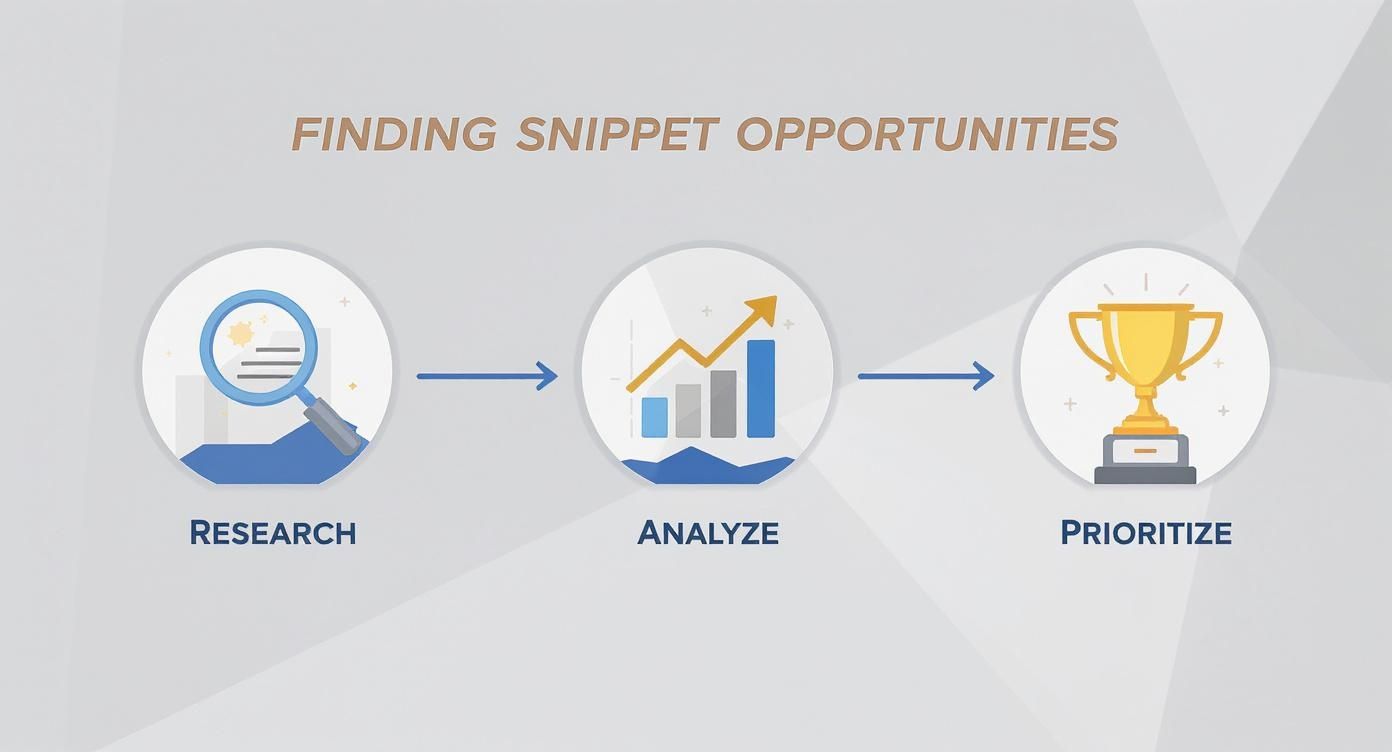 FINDING SNIPPET OPPORTUNITIES

RESEARCH

ANALYZE

PRIORITIZE